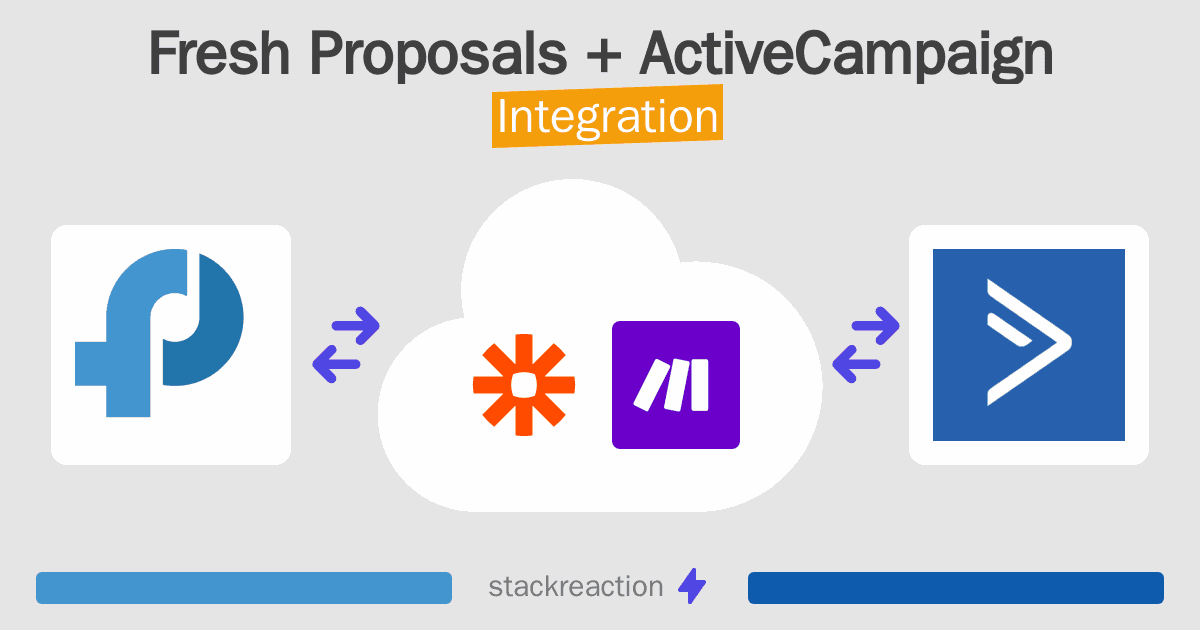 Fresh Proposals + ActiveCampaign
Integration

stackreaction